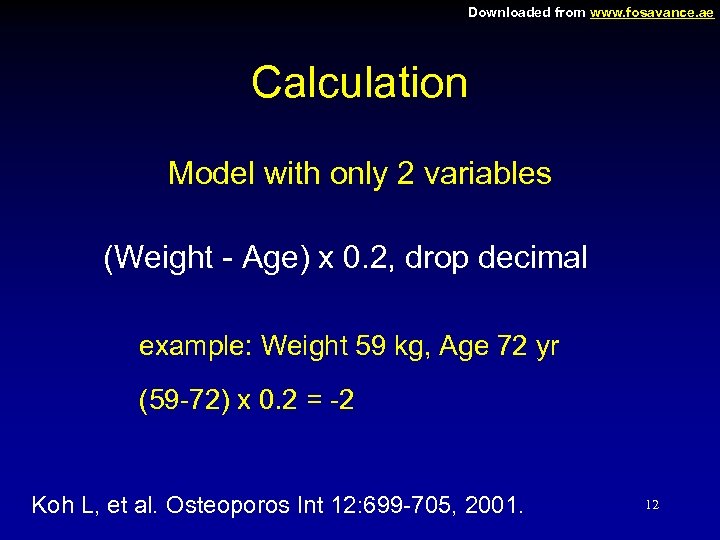 Downloaded from www.fosavance.ae

Calculation

Model with only 2 variables

(Weight - Age) x 0.2, drop decimal

example: Weight 59 kg, Age 72 yr

(59-72) x 0.2 = -2

Koh L, et al. Osteoporos Int 12:699-705, 2001.

12